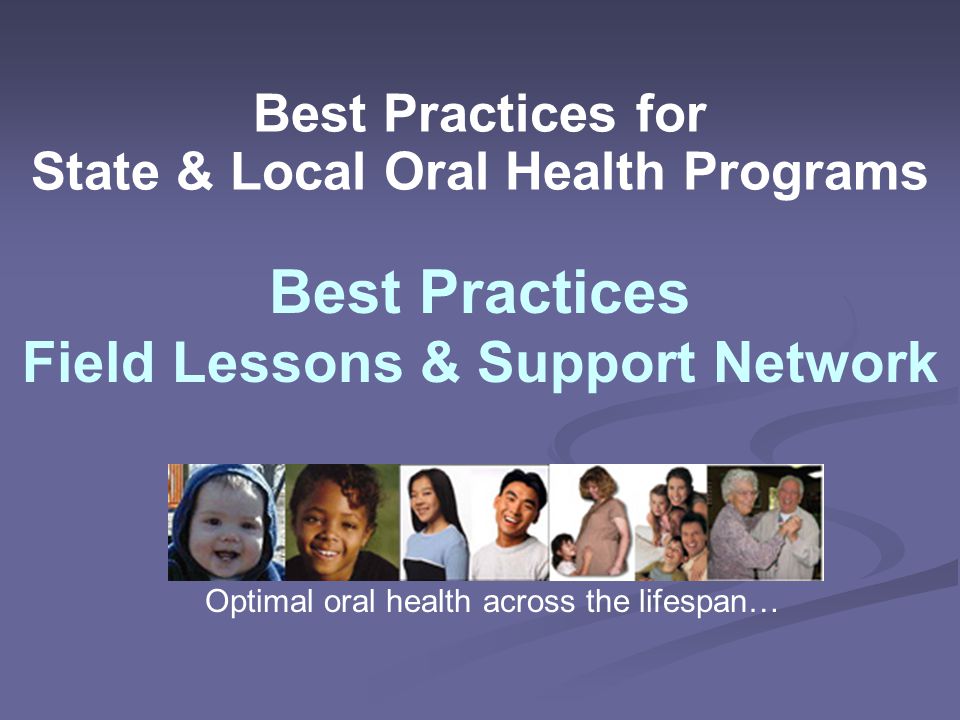 Best Practices for
State & Local Oral Health Programs

Best Practices
Field Lessons & Support Network

Optimal oral health across the lifespan…